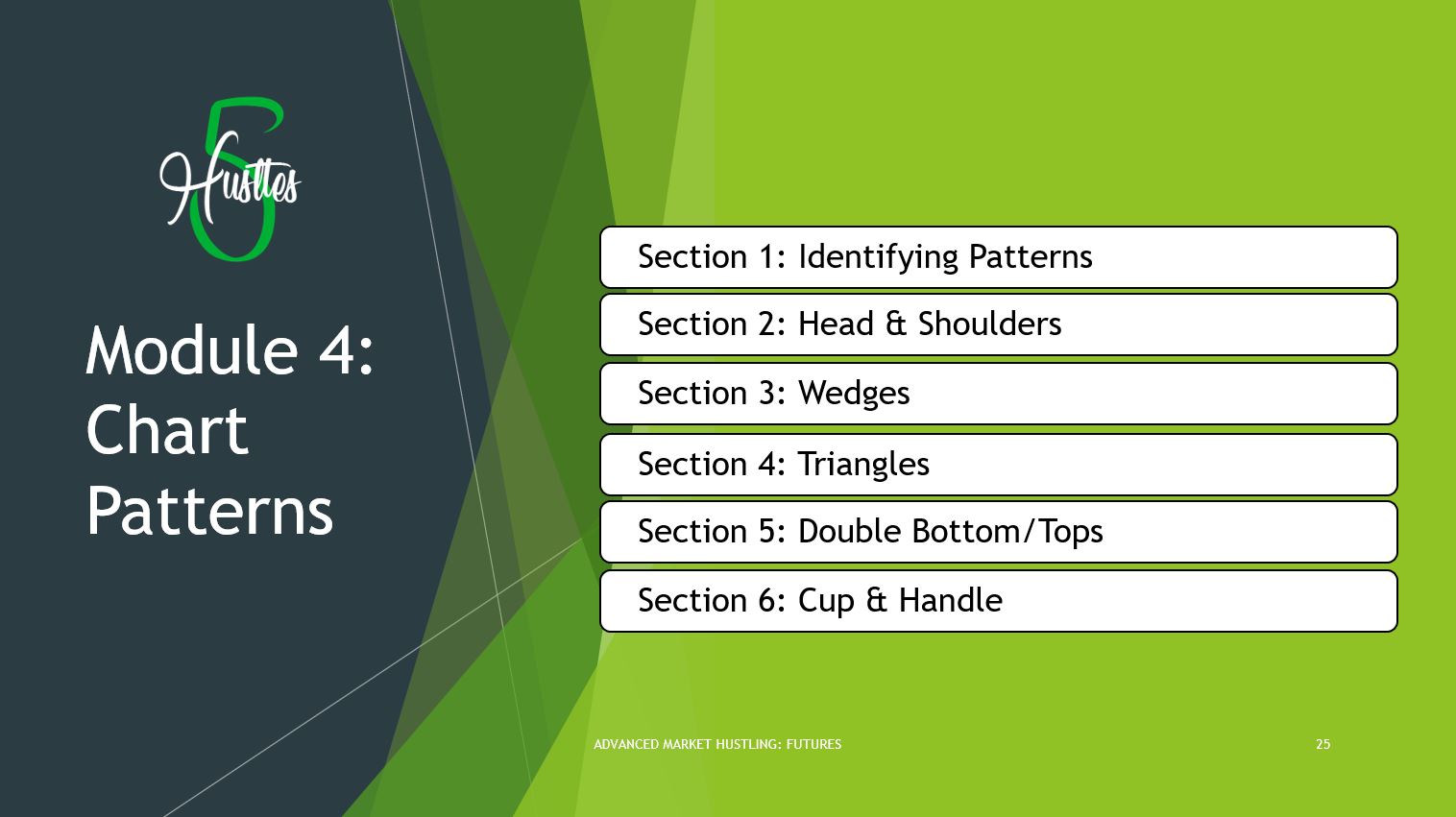 5 Hustles

Module 4: Chart Patterns

Section 1: Identifying Patterns

Section 2: Head & Shoulders

Section 3: Wedges

Section 4: Triangles

Section 5: Double Bottom/Tops

Section 6: Cup & Handle

ADVANCED MARKET HUSTLING: FUTURES

25